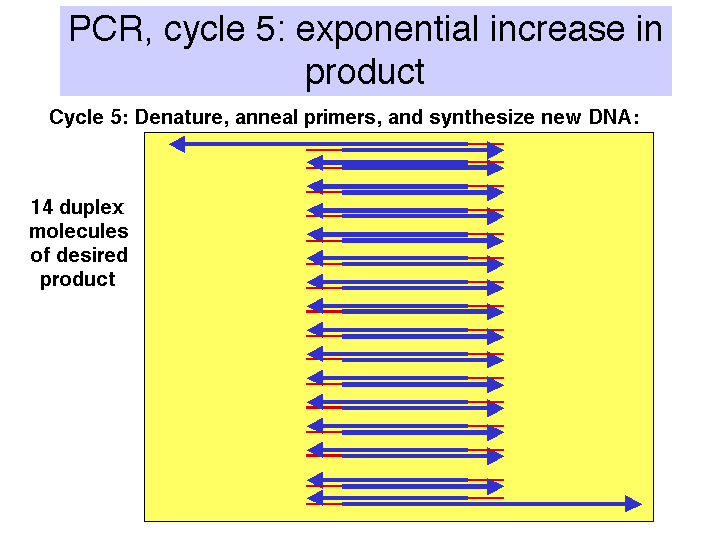 PCR, cycle 5: exponential increase in product

Cycle 5: Denature, anneal primers, and synthesize new DNA:

14 duplex molecules of desired product